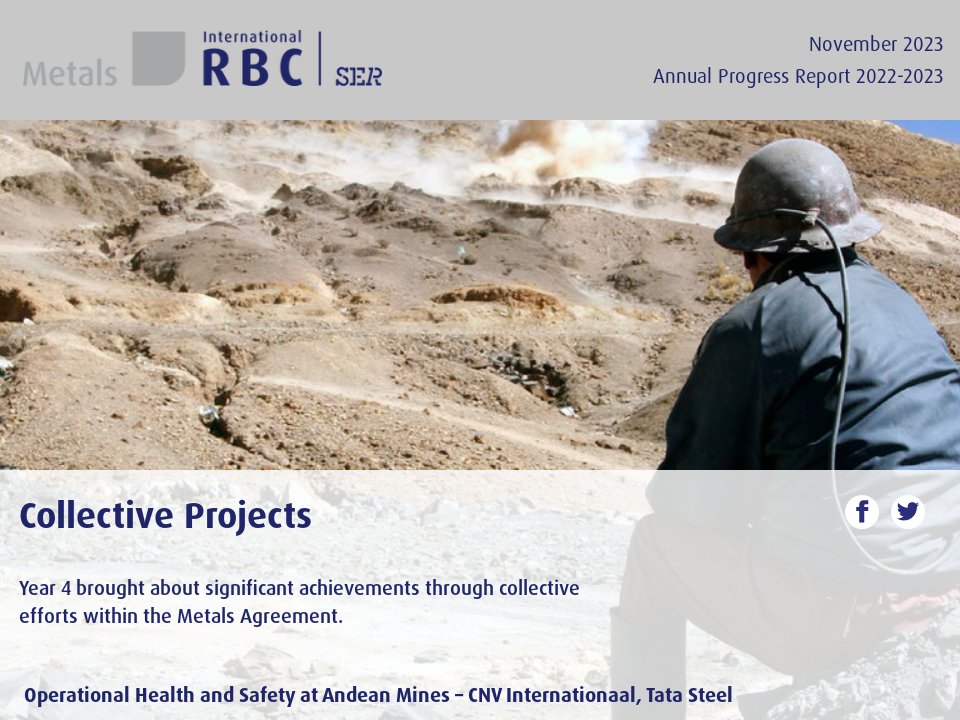 Metals International RBC | SER

November 2023
Annual Progress Report 2022-2023

Collective Projects

Year 4 brought about significant achievements through collective efforts within the Metals Agreement.

Operational Health and Safety at Andean Mines – CNV Internationaal, Tata Steel